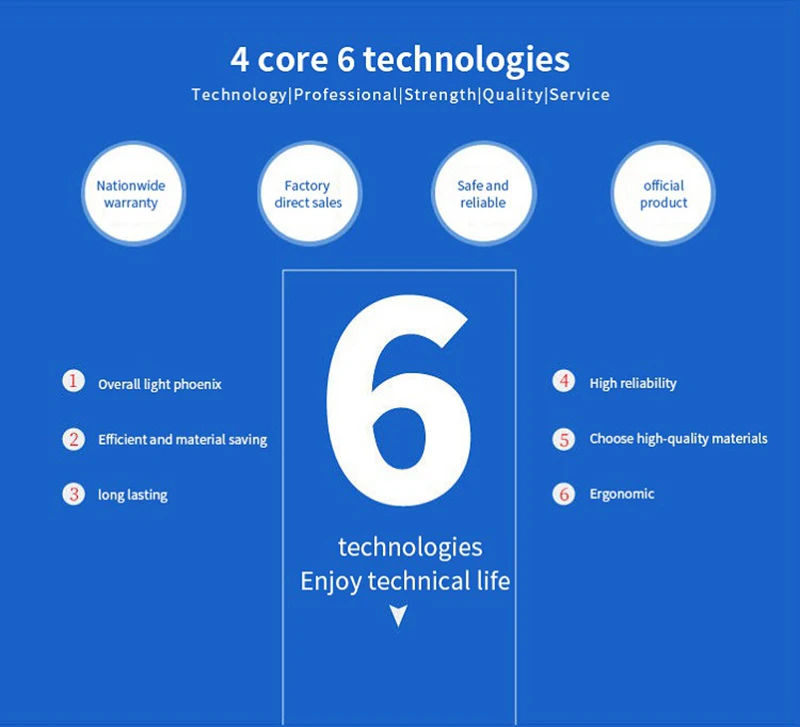 4 core 6 technologies

Technology|Professional|Strength|Quality|Service

Nationwide warranty

Factory direct sales

Safe and reliable

official product

1 Overall light phoenix

2 Efficient and material saving

3 long lasting

6

technologies

Enjoy technical life

4 High reliability

5 Choose high-quality materials

6 Ergonomic